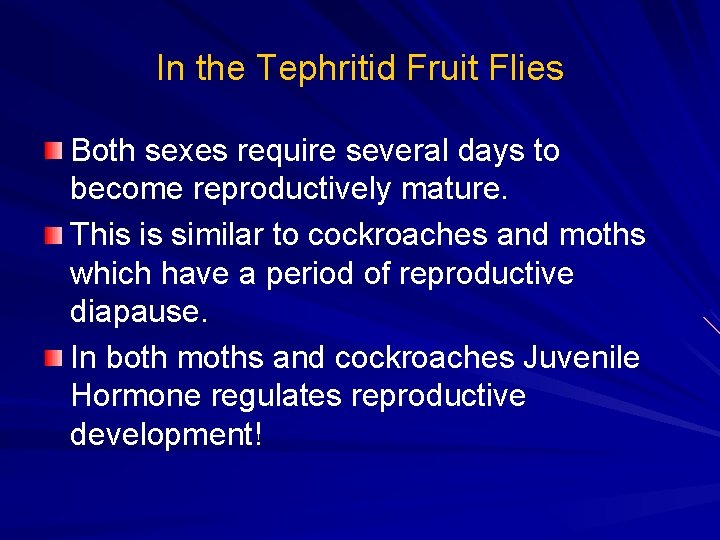 In the Tephritid Fruit Flies

Both sexes require several days to become reproductively mature.

This is similar to cockroaches and moths which have a period of reproductive diapause.

In both moths and cockroaches Juvenile Hormone regulates reproductive development!